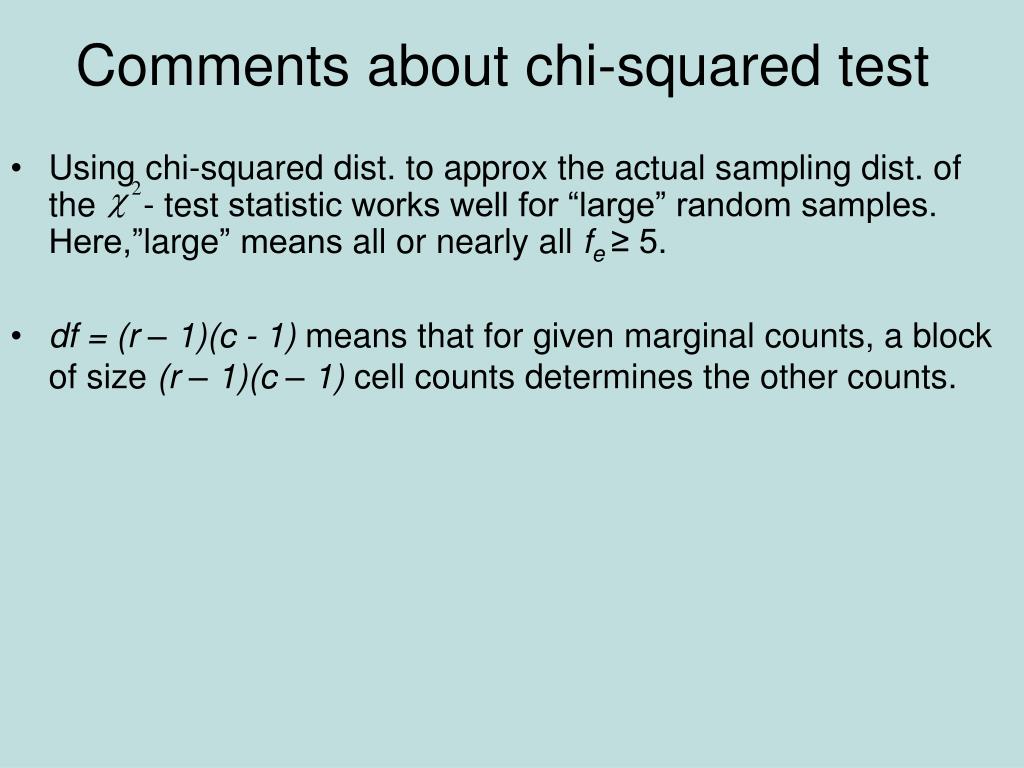 Comments about chi-squared test

• Using chi-squared dist. to approx the actual sampling dist. of the $\chi^2$ - test statistic works well for “large” random samples. Here,”large” means all or nearly all $f_e \geq 5$.

• $df = (r – 1)(c - 1)$ means that for given marginal counts, a block of size $(r – 1)(c – 1)$ cell counts determines the other counts.